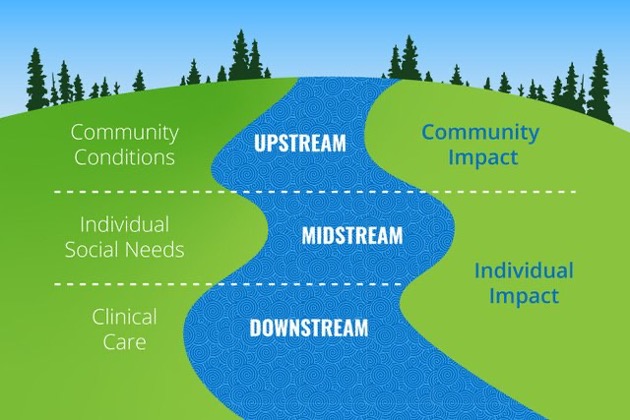 Community Conditions

UPSTREAM

Community Impact

Individual Social Needs

MIDSTREAM

Individual Impact

Clinical Care

DOWNSTREAM